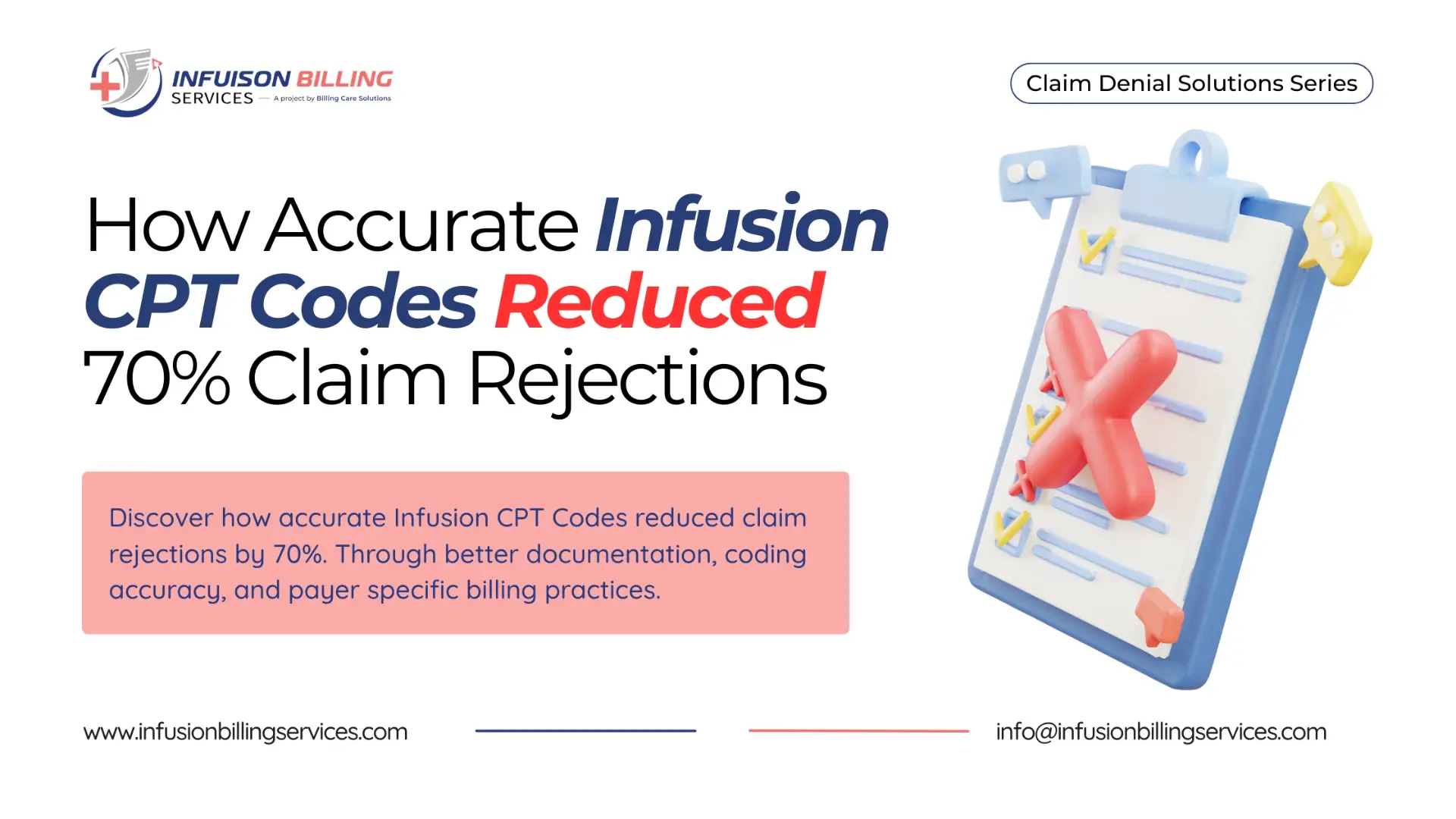 INFUISON BILLING
SERVICES — A project by Billing Care Solutions

Claim Denial Solutions Series

How Accurate Infusion CPT Codes Reduced 70% Claim Rejections

Discover how accurate Infusion CPT Codes reduced claim rejections by 70%. Through better documentation, coding accuracy, and payer specific billing practices.

www.infusionbillingservices.com

info@infusionbillingservices.com